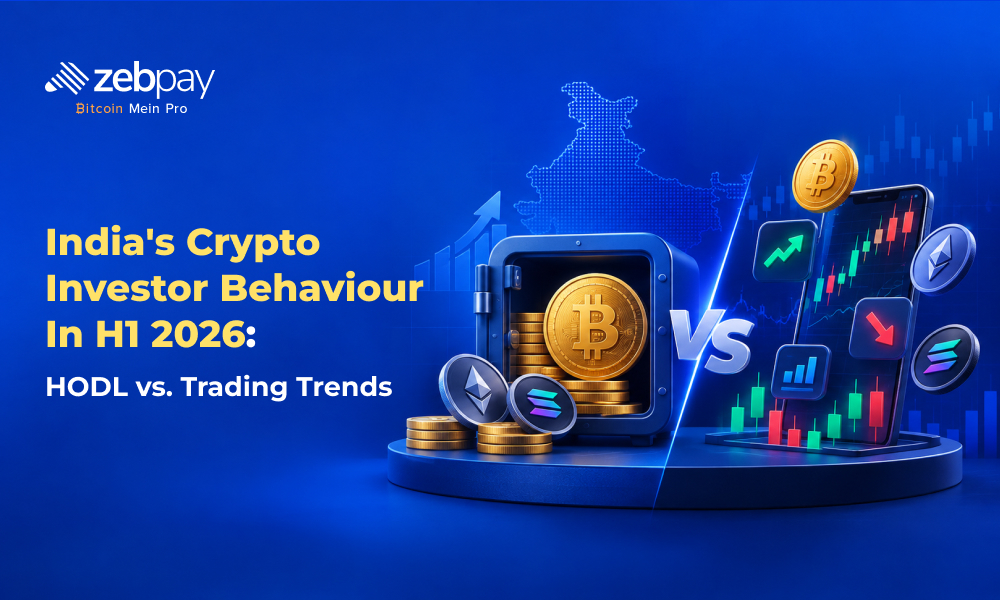 zebpay
Bitcoin Mein Pro

India's Crypto Investor Behaviour In H1 2026:

HODL vs. Trading Trends

VS